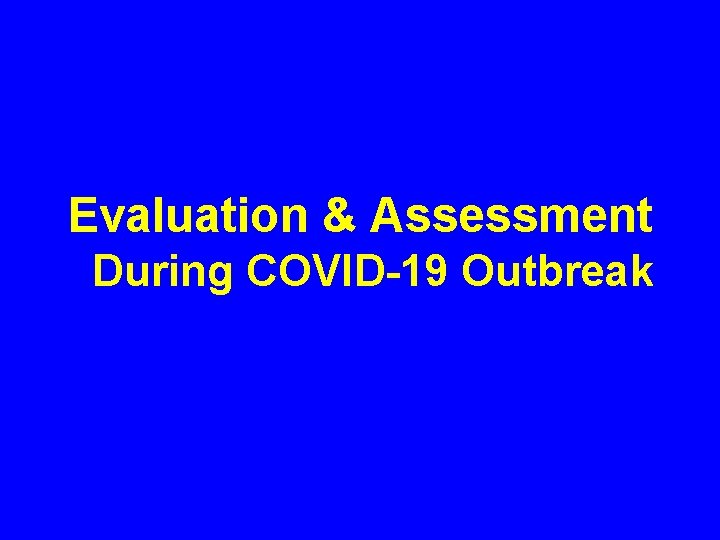 Evaluation & Assessment
During COVID-19 Outbreak